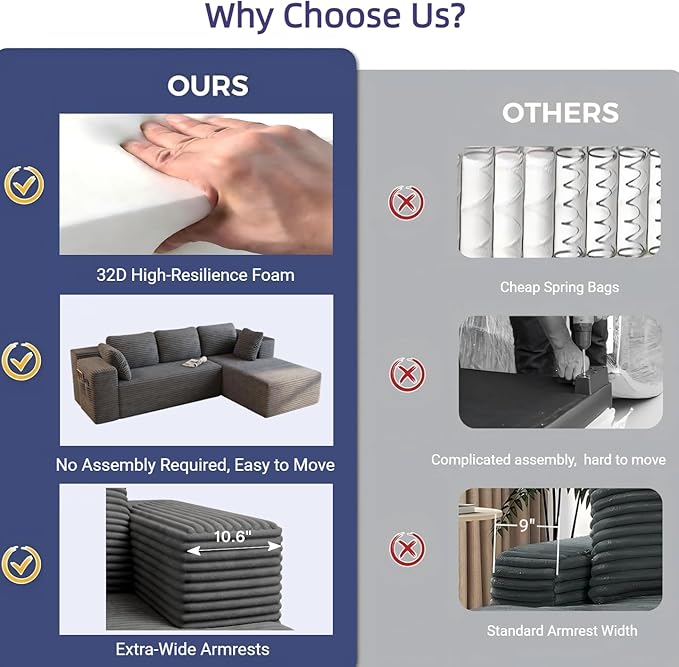 Why Choose Us?

OURS

32D High-Resilience Foam

No Assembly Required, Easy to Move

10.6"

Extra-Wide Armrests

OTHERS

Cheap Spring Bags

Complicated assembly, hard to move

9"

Standard Armrest Width